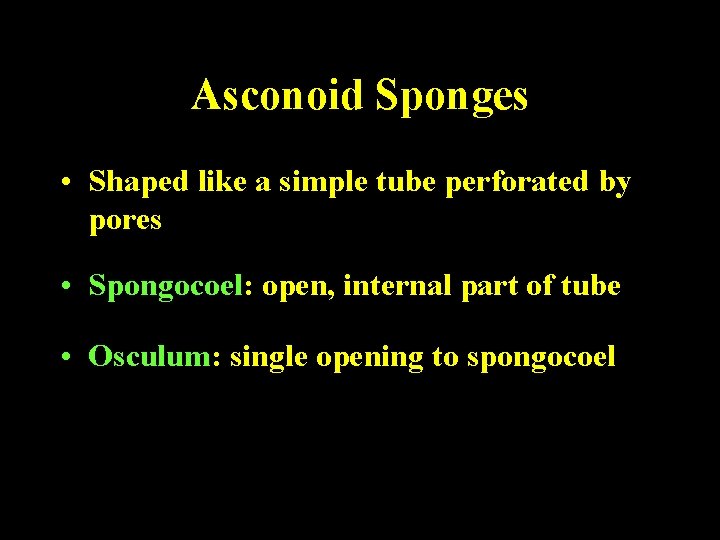 Asconoid Sponges

• Shaped like a simple tube perforated by pores

• Spongocoel: open, internal part of tube

• Osculum: single opening to spongocoel